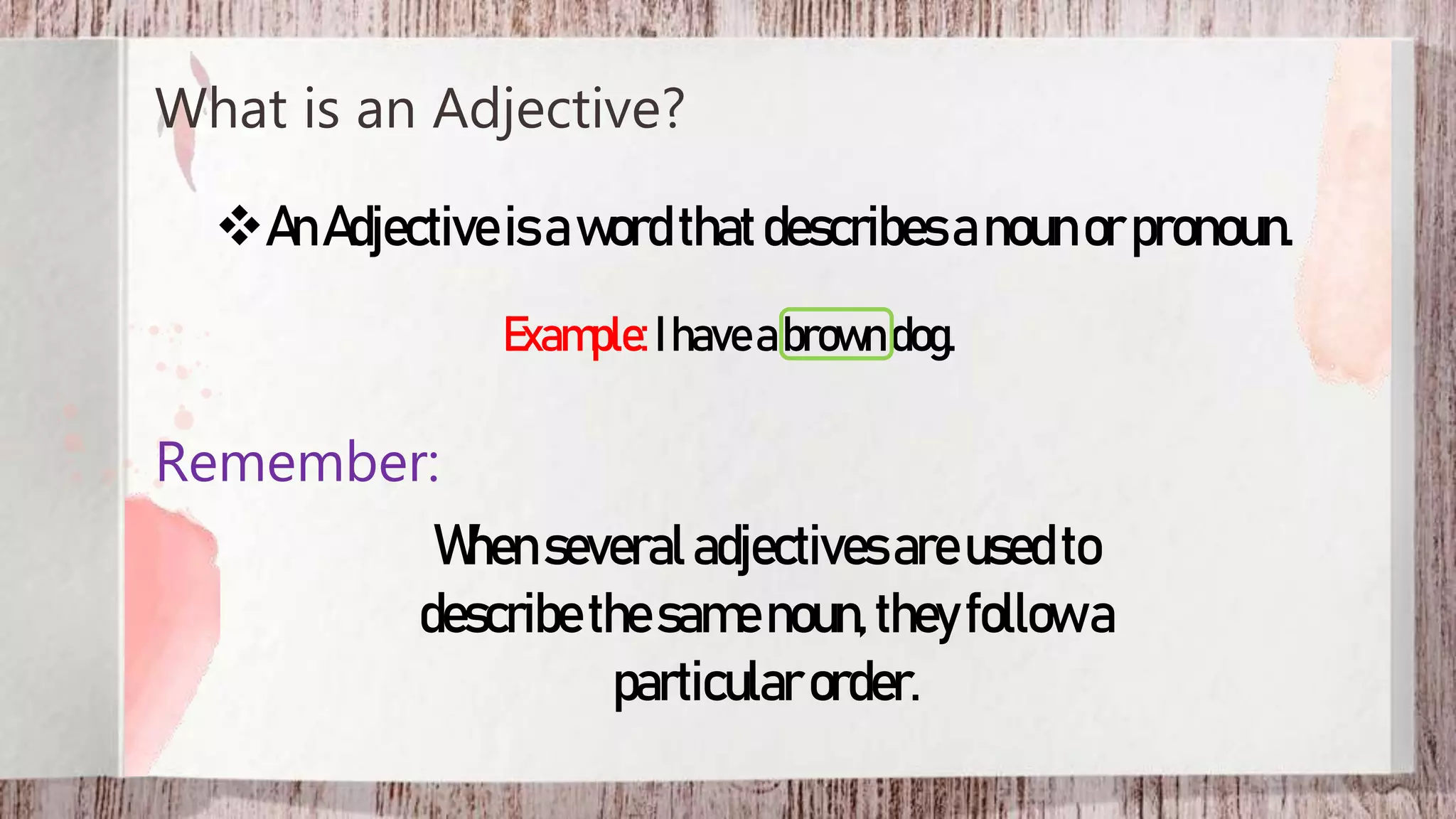 What is an Adjective?

❖ An Adjective is a word that describes a noun or pronoun.

Example: I have a brown dog.

Remember:

When several adjectives are used to describe the same noun, they follow a particular order.